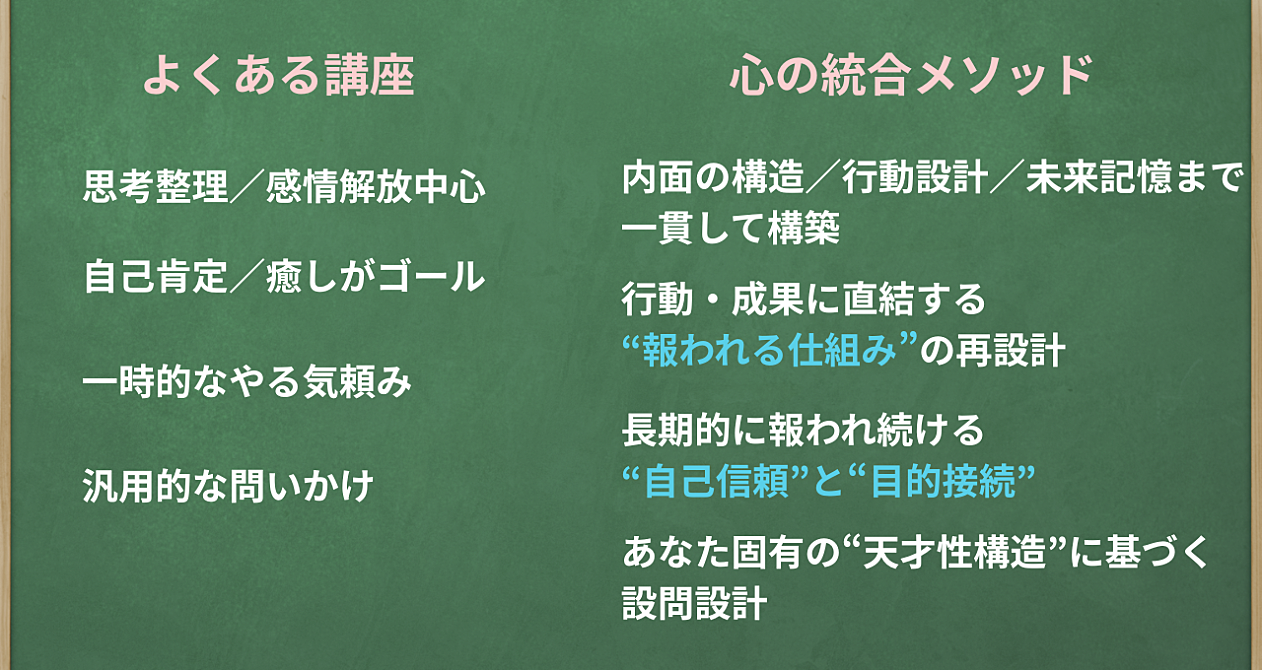 よくある講座

思考整理／感情解放中心

自己肯定／癒しがゴール

一時的なやる気頼み

汎用的な問いかけ

心の統合メソッド

内面の構造／行動設計／未来記憶まで一貫して構築

行動・成果に直結する“報われる仕組み”の再設計

長期的に報われ続ける“自己信頼”と“目的接続”

あなた固有の“天才性構造”に基づく設問設計